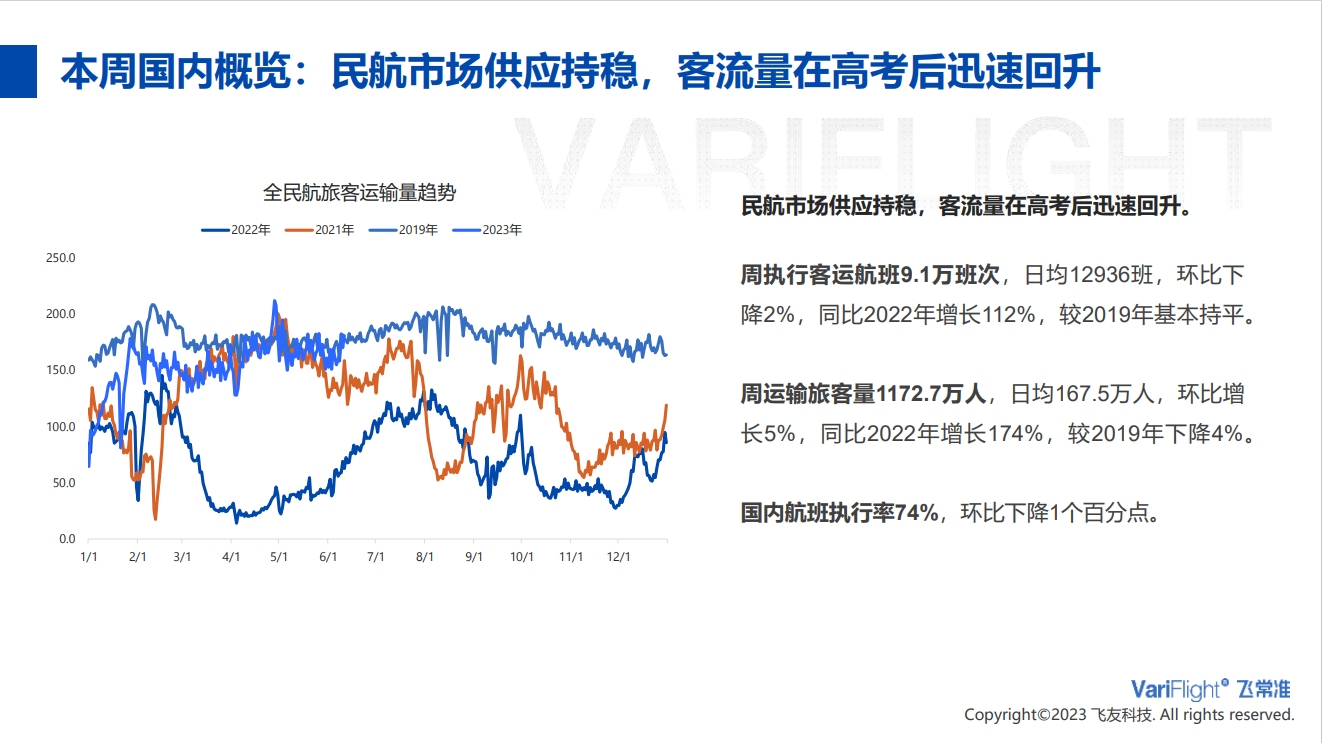 本周国内概览：民航市场供应持稳，客流量在高考后迅速回升

VARIFLIGHT

全民航旅客运输量趋势

2022年 2021年 2019年 2023年

250.0
200.0
150.0
100.0
50.0
0.0

1/1 2/1 3/1 4/1 5/1 6/1 7/1 8/1 9/1 10/1 11/1 12/1

民航市场供应持稳，客流量在高考后迅速回升。

周执行客运航班9.1万班次，日均12936班，环比下降2%，同比2022年增长112%，较2019年基本持平。

周运输旅客量1172.7万人，日均167.5万人，环比增长5%，同比2022年增长174%，较2019年下降4%。

国内航班执行率74%，环比下降1个百分点。

VariFlight 飞常准
Copyright©2023 飞友科技. All rights reserved.